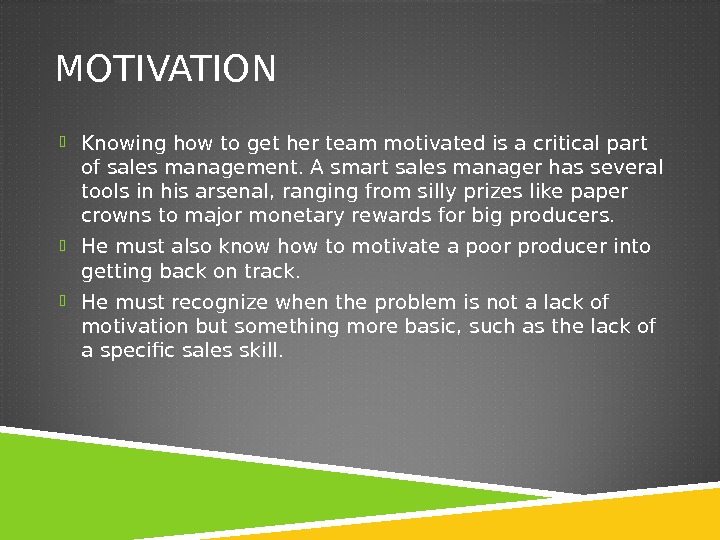 MOTIVATION

Knowing how to get her team motivated is a critical part of sales management. A smart sales manager has several tools in his arsenal, ranging from silly prizes like paper crowns to major monetary rewards for big producers.

He must also know how to motivate a poor producer into getting back on track.

He must recognize when the problem is not a lack of motivation but something more basic, such as the lack of a specific sales skill.